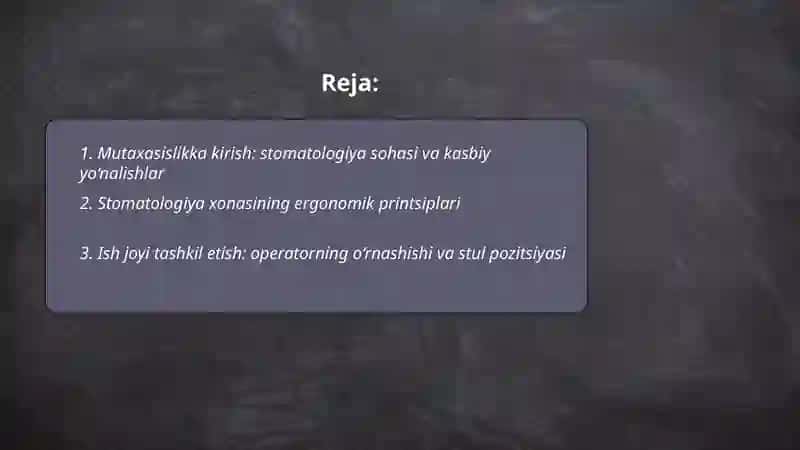 Reja:

1. Mutaxasislikka kirish: stomatologiya sohasi va kasbiy yo'nalishlar

2. Stomatologiya xonasining ergonomik printsiplari

3. Ish joyi tashkil etish: operatorning o'rnashishi va stul pozitsiyasi